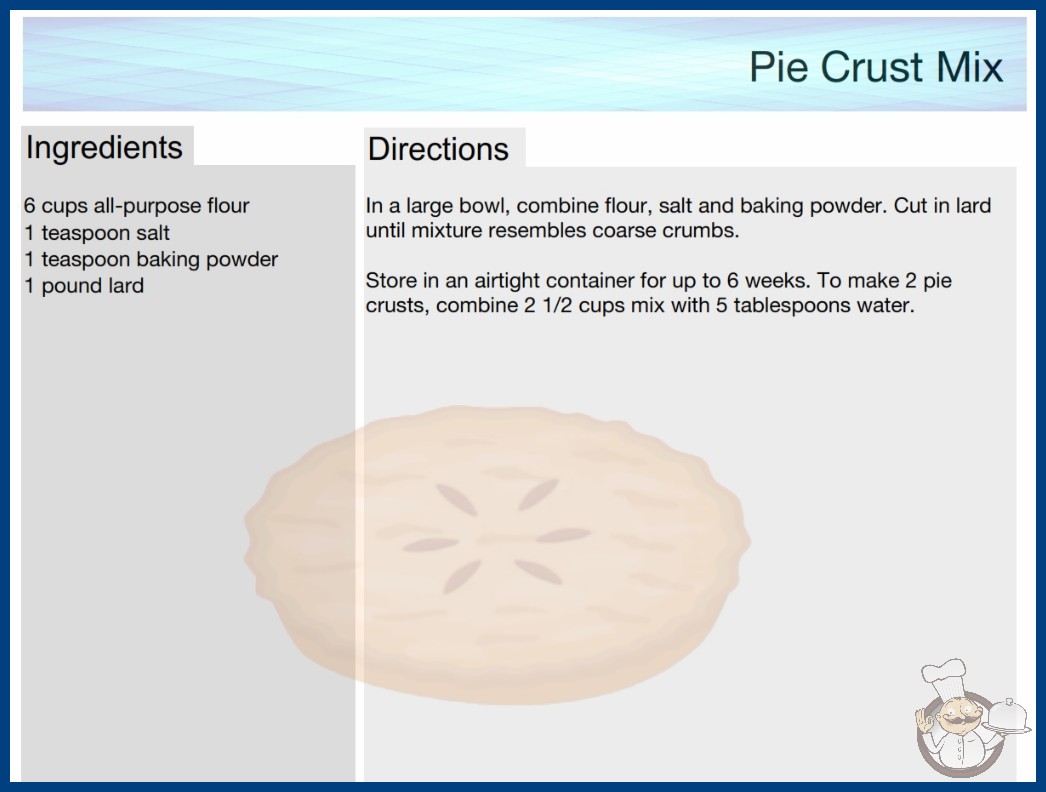 Pie Crust Mix

Ingredients

6 cups all-purpose flour
1 teaspoon salt
1 teaspoon baking powder
1 pound lard

Directions

In a large bowl, combine flour, salt and baking powder. Cut in lard until mixture resembles coarse crumbs.

Store in an airtight container for up to 6 weeks. To make 2 pie crusts, combine 2 1/2 cups mix with 5 tablespoons water.